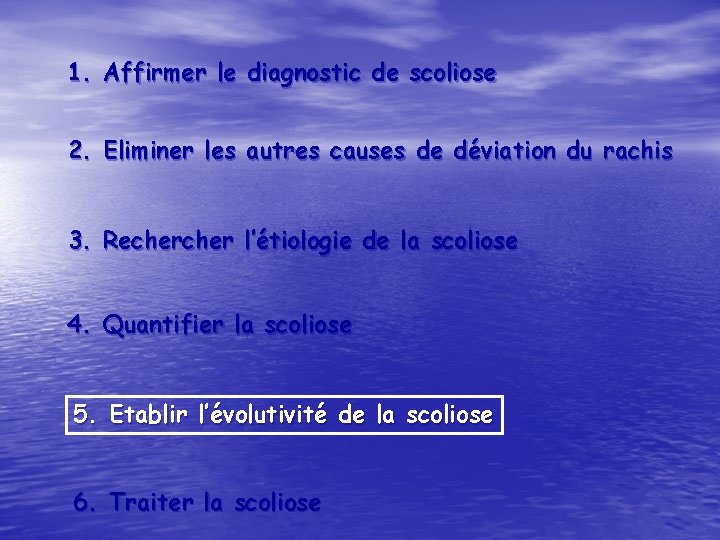 1. Affirmer le diagnostic de scoliose

2. Eliminer les autres causes de déviation du rachis

3. Rechercher l'étiologie de la scoliose

4. Quantifier la scoliose

5. Etablir l'évolutivité de la scoliose

6. Traiter la scoliose